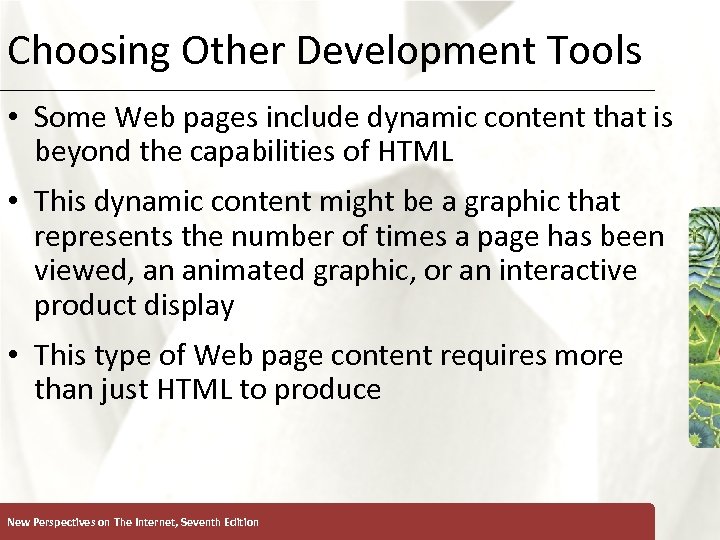 Choosing Other Development Tools

• Some Web pages include dynamic content that is beyond the capabilities of HTML

• This dynamic content might be a graphic that represents the number of times a page has been viewed, an animated graphic, or an interactive product display

• This type of Web page content requires more than just HTML to produce

New Perspectives on The Internet, Seventh Edition